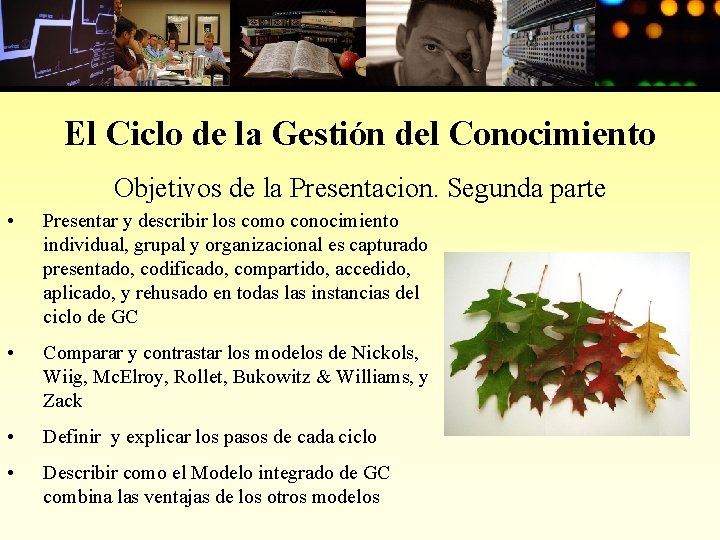 El Ciclo de la Gestión del Conocimiento

Objetivos de la Presentacion. Segunda parte

• Presentar y describir los como conocimiento individual, grupal y organizacional es capturado presentado, codificado, compartido, accedido, aplicado, y rehusado en todas las instancias del ciclo de GC

• Comparar y contrastar los modelos de Nickols, Wiig, McElroy, Rollet, Bukowitz & Williams, y Zack

• Definir y explicar los pasos de cada ciclo

• Describir como el Modelo integrado de GC combina las ventajas de los otros modelos